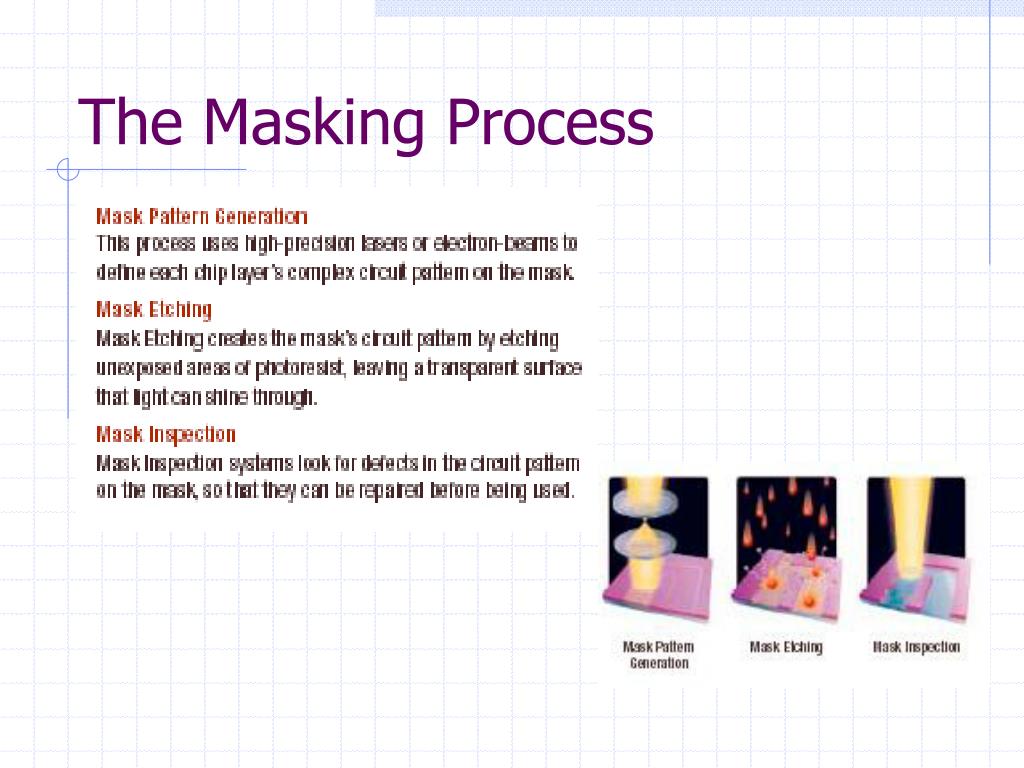 The Masking Process

Mask Pattern Generation
This process uses high-precision lasers or electron-beams to define each chip layer's complex circuit pattern on the mask.

Mask Etching
Mask Etching creates the mask's circuit pattern by etching unexposed areas of photoresist, leaving a transparent surface that light can shine through.

Mask Inspection
Mask Inspection systems look for defects in the circuit pattern on the mask, so that they can be repaired before being used.

Mask Pattern Generation

Mask Etching

Mask Inspection